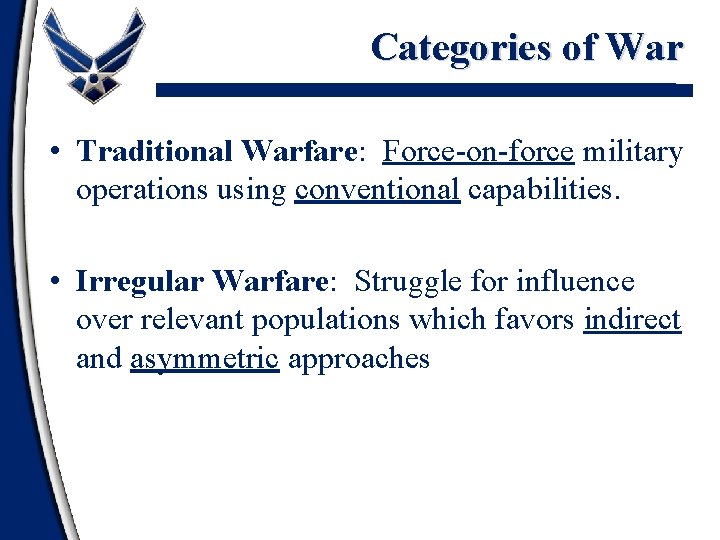 Categories of War

• Traditional Warfare: Force-on-force military operations using conventional capabilities.

• Irregular Warfare: Struggle for influence over relevant populations which favors indirect and asymmetric approaches